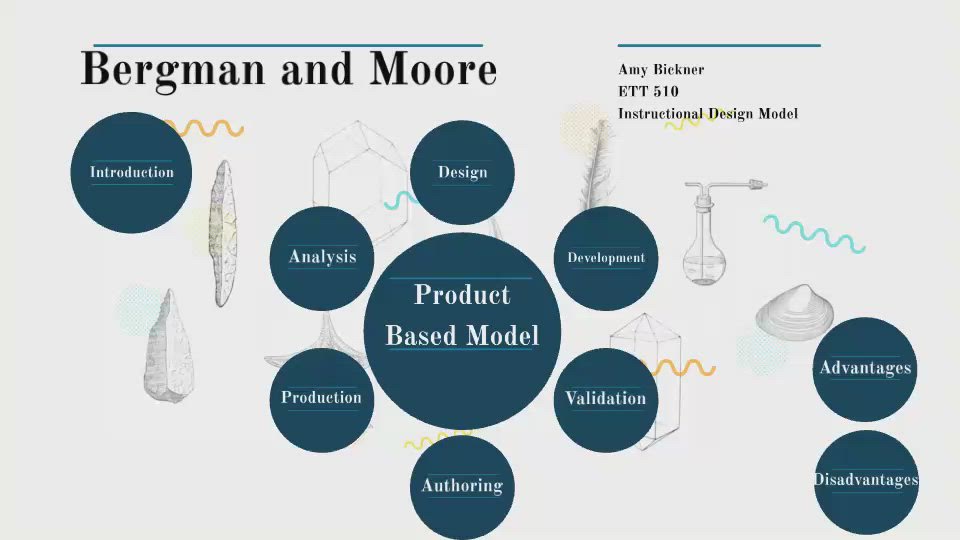 Bergman and Moore

Amy Bickner
ETT 510
Instructional Design Model

Introduction

Design

Analysis

Development

Product Based Model

Production

Validation

Authoring

Advantages

Disadvantages